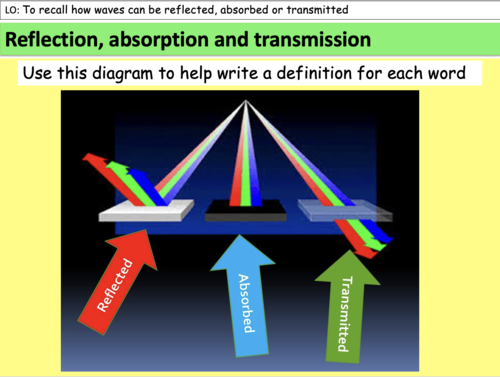 LO: To recall how waves can be reflected, absorbed or transmitted

Reflection, absorption and transmission

Use this diagram to help write a definition for each word

Reflected

Absorbed

Transmitted